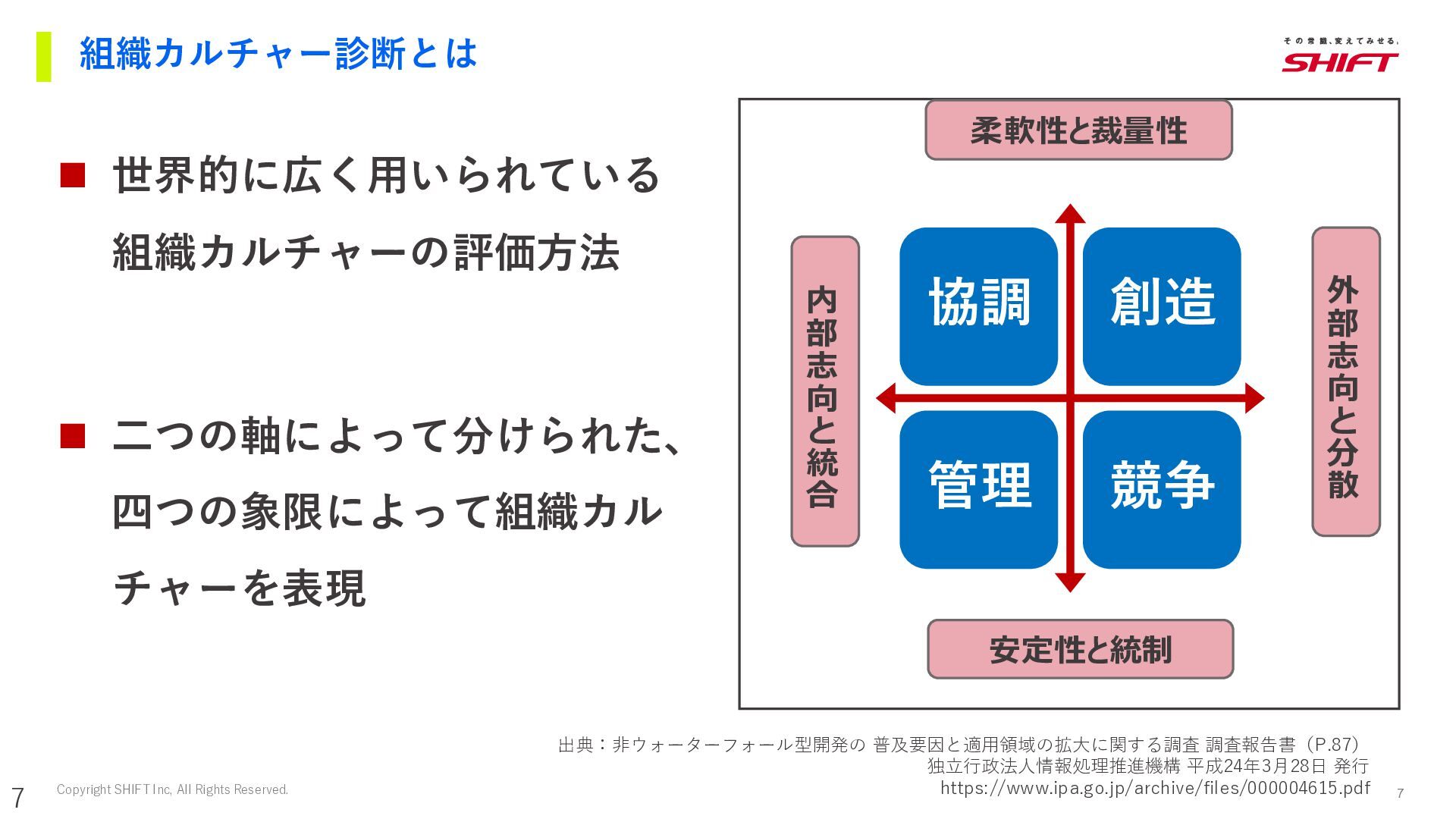 組織カルチャー診断とは

その常識、変えてみせる。
SHIFT

■ 世界的に広く用いられている組織カルチャーの評価方法

■ 二つの軸によって分けられた、四つの象限によって組織カルチャーを表現

柔軟性と裁量性

内部志向と統合

協調

創造

管理

競争

外部志向と分散

安定性と統制

出典：非ウォーターフォール型開発の 普及要因と適用領域の拡大に関する調査 調査報告書（P.87）
独立行政法人情報処理推進機構 平成24年3月28日 発行
https://www.ipa.go.jp/archive/files/000004615.pdf

7 Copyright SHIFT Inc, All Rights Reserved.

7